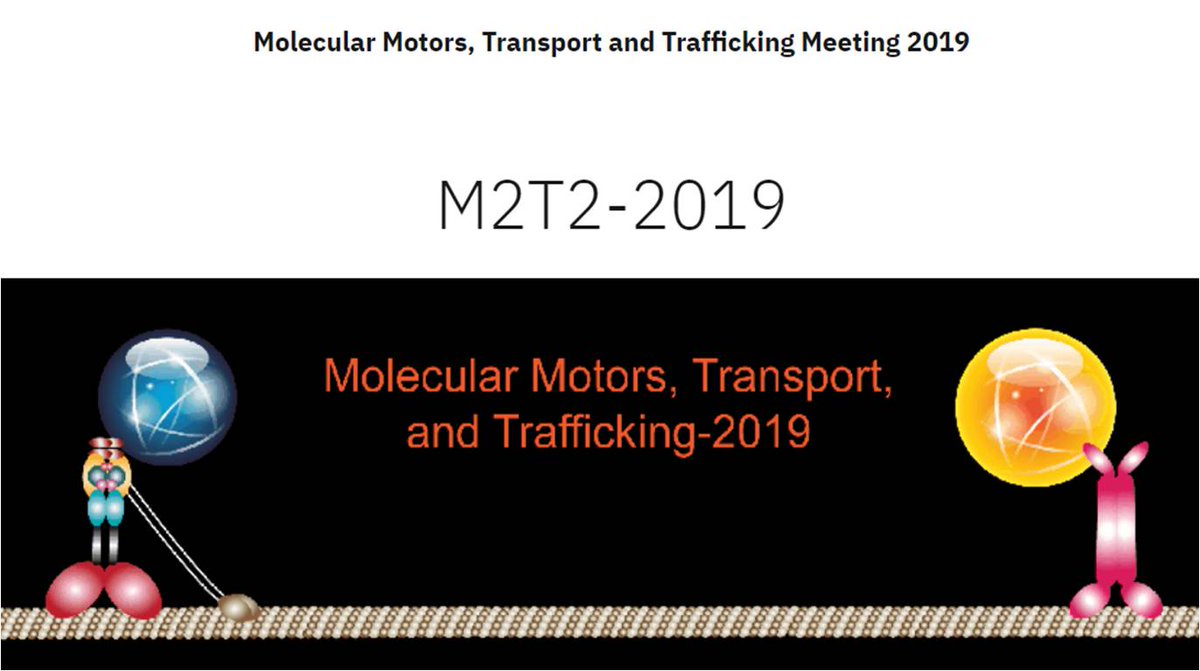 Molecular Motors, Transport and Trafficking Meeting 2019

M2T2-2019

Molecular Motors, Transport, and Trafficking-2019